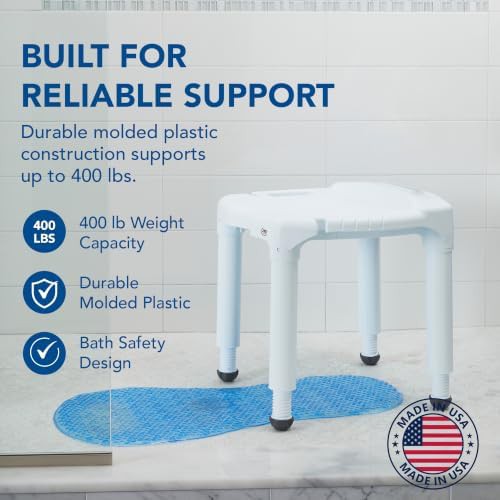 BUILT FOR RELIABLE SUPPORT

Durable molded plastic construction supports up to 400 lbs.

400 LBS

400 lb Weight Capacity

Durable Molded Plastic

Bath Safety Design

MADE IN USA

MADE IN USA